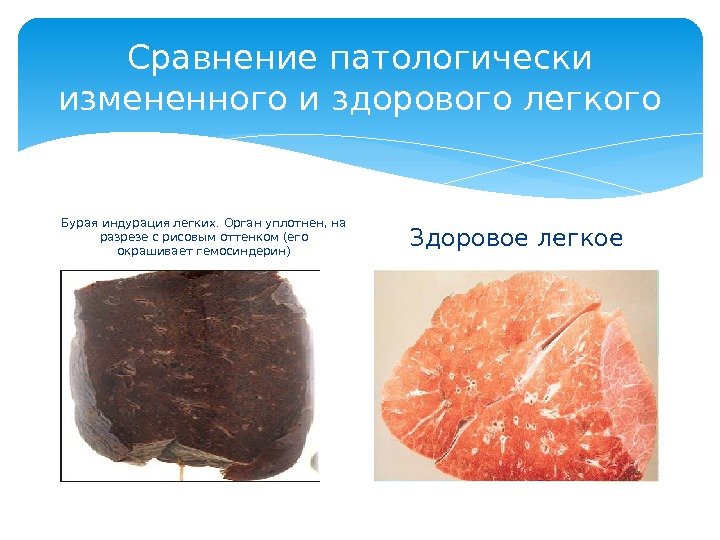 Сравнение патологически измененного и здорового легкого

Бурая индурация легких. Орган уплотнен, на разрезе с рисовым оттенком (его окрашивает гемосиндерин)

Здоровое легкое